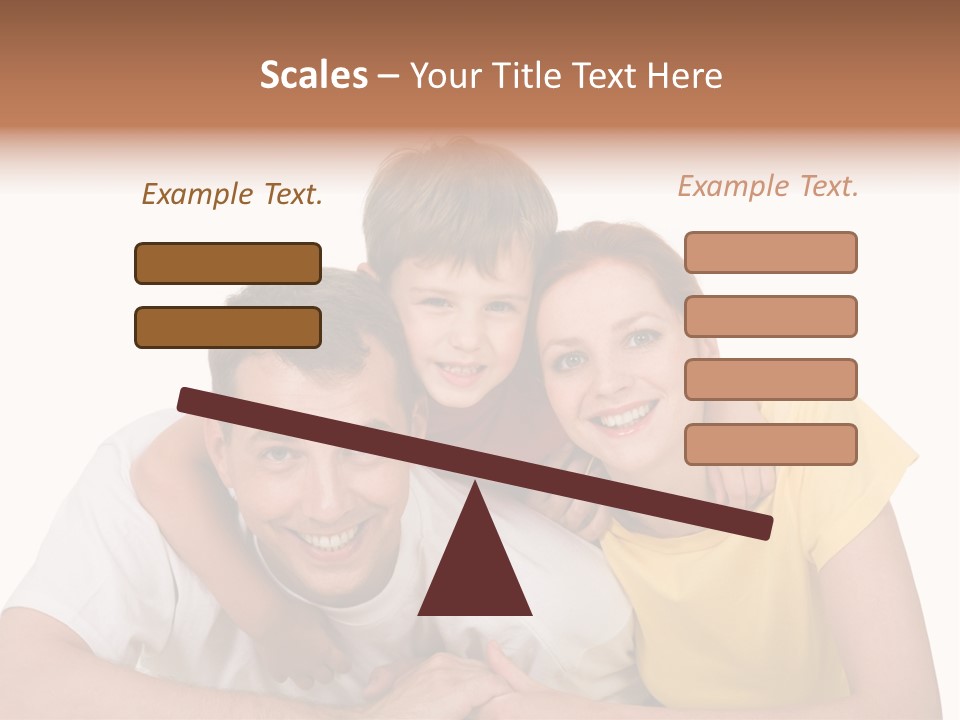 Scales – Your Title Text Here

Example Text.

Example Text.